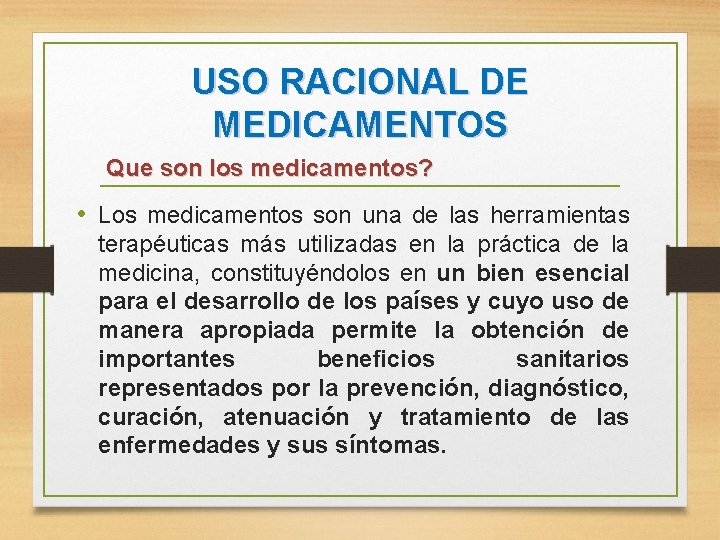 USO RACIONAL DE MEDICAMENTOS

Que son los medicamentos?

• Los medicamentos son una de las herramientas terapéuticas más utilizadas en la práctica de la medicina, constituyéndolos en un bien esencial para el desarrollo de los países y cuyo uso de manera apropiada permite la obtención de importantes beneficios sanitarios representados por la prevención, diagnóstico, curación, atenuación y tratamiento de las enfermedades y sus síntomas.